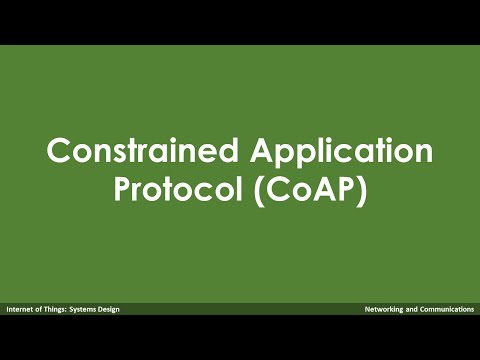 Constrained Application Protocol (CoAP)

Internet of Things: Systems Design

Networking and Communications